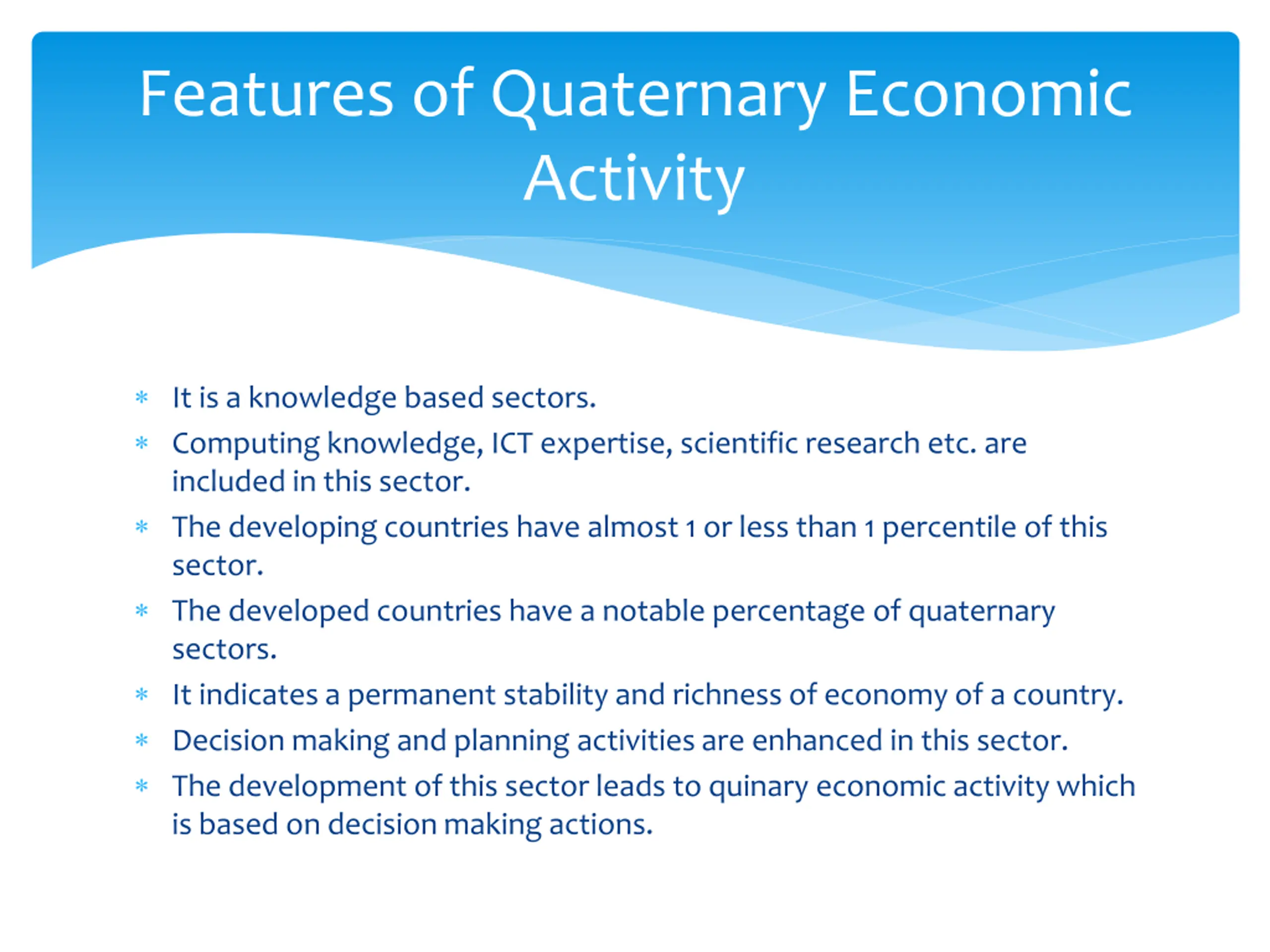 Features of Quaternary Economic Activity

* It is a knowledge based sectors.
* Computing knowledge, ICT expertise, scientific research etc. are included in this sector.
* The developing countries have almost 1 or less than 1 percentile of this sector.
* The developed countries have a notable percentage of quaternary sectors.
* It indicates a permanent stability and richness of economy of a country.
* Decision making and planning activities are enhanced in this sector.
* The development of this sector leads to quinary economic activity which is based on decision making actions.